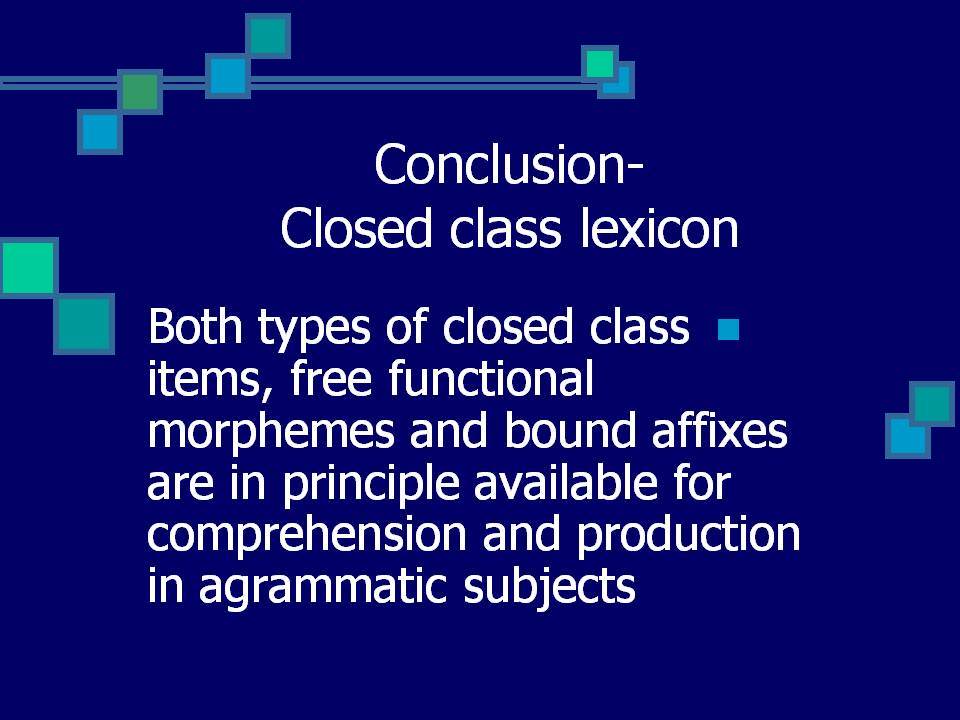 Conclusion-
Closed class lexicon

Both types of closed class items, free functional morphemes and bound affixes are in principle available for comprehension and production in agrammatic subjects